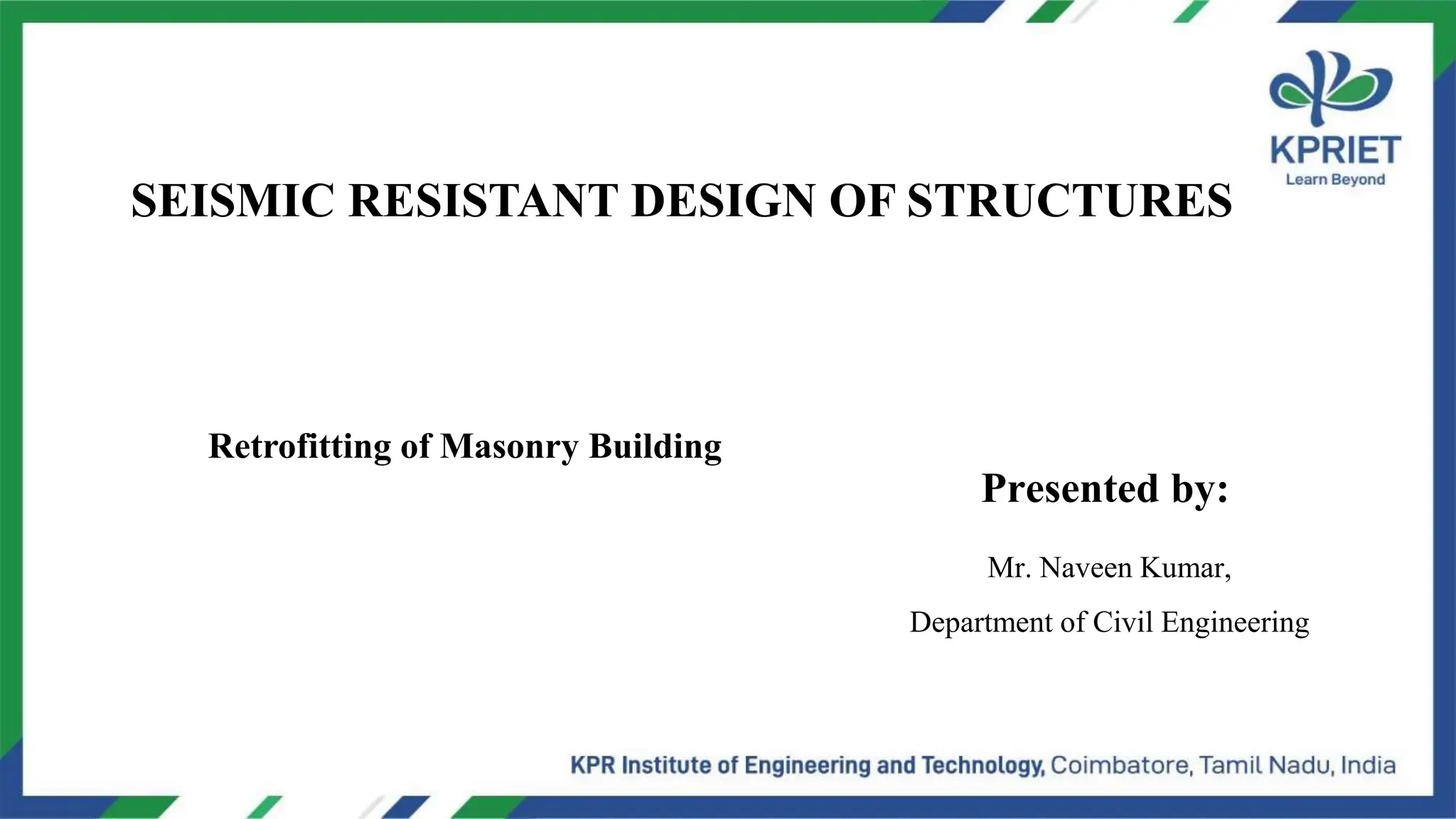 KPRIET
Learn Beyond

SEISMIC RESISTANT DESIGN OF STRUCTURES

Retrofitting of Masonry Building

Presented by:

Mr. Naveen Kumar,

Department of Civil Engineering

KPR Institute of Engineering and Technology, Coimbatore, Tamil Nadu, India